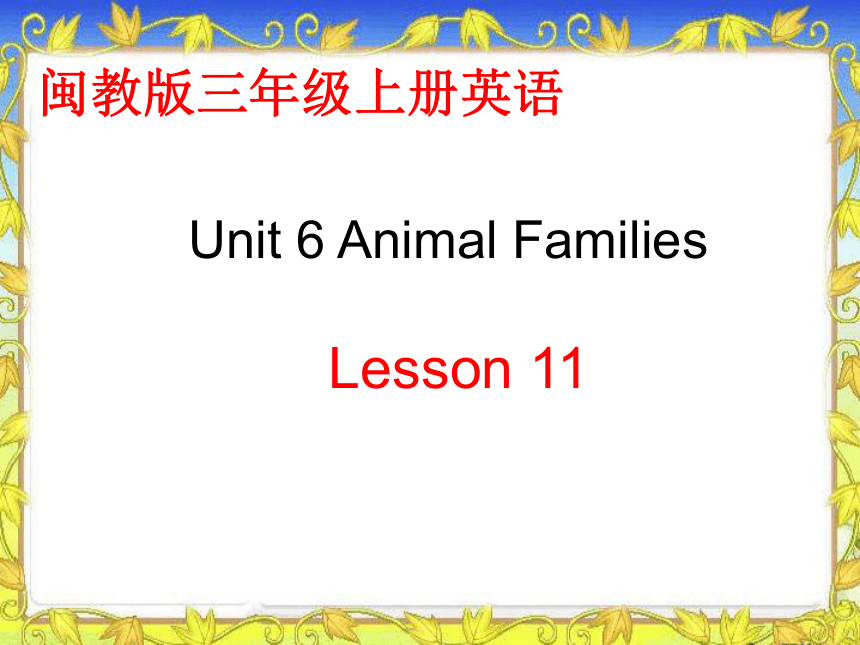 闽教版三年级上册英语

Unit 6 Animal Families

Lesson 11